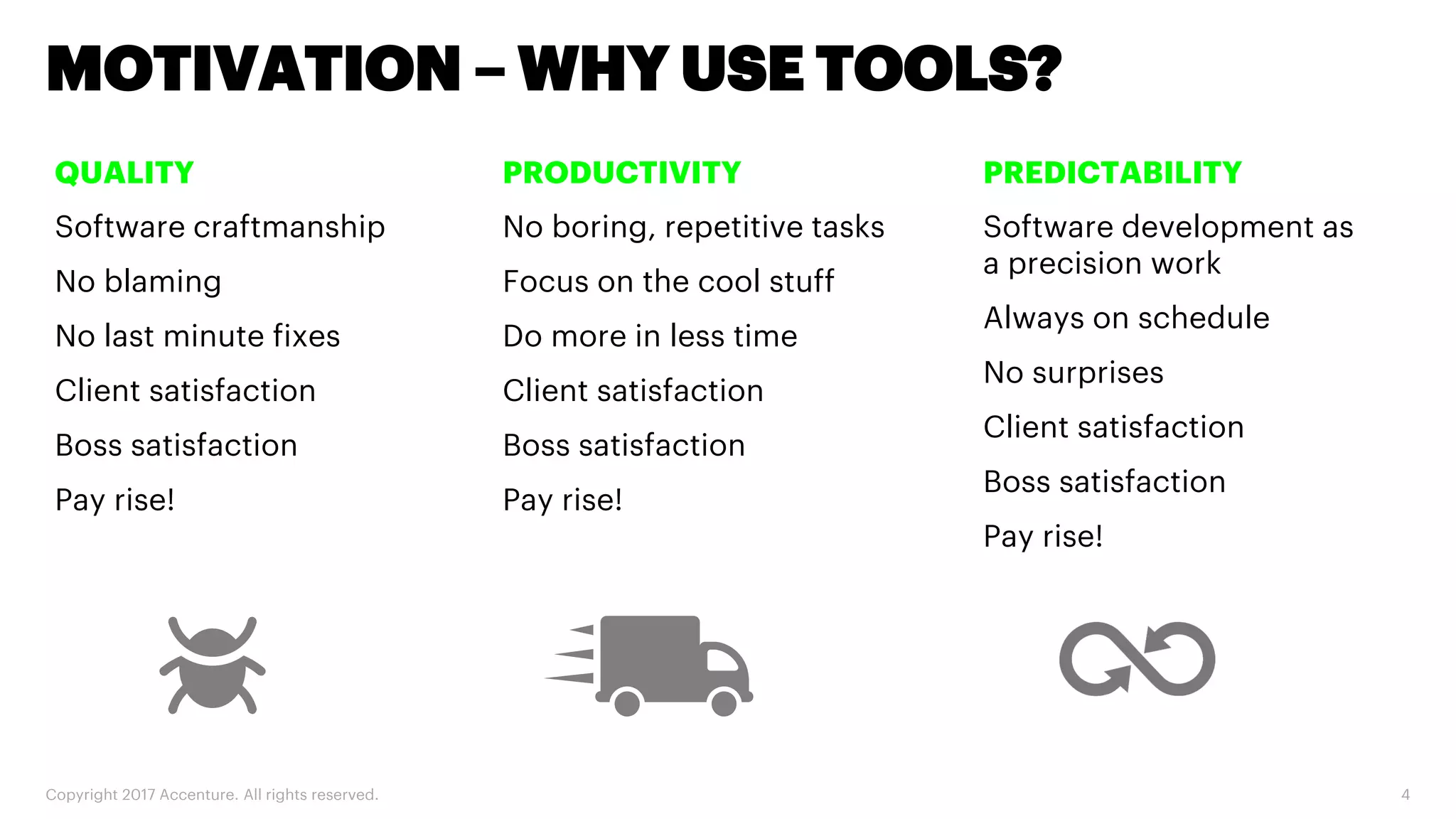 MOTIVATION – WHY USE TOOLS?

QUALITY

Software craftmanship

No blaming

No last minute fixes

Client satisfaction

Boss satisfaction

Pay rise!

PRODUCTIVITY

No boring, repetitive tasks

Focus on the cool stuff

Do more in less time

Client satisfaction

Boss satisfaction

Pay rise!

PREDICTABILITY

Software development as a precision work

Always on schedule

No surprises

Client satisfaction

Boss satisfaction

Pay rise!

Copyright 2017 Accenture. All rights reserved.

4